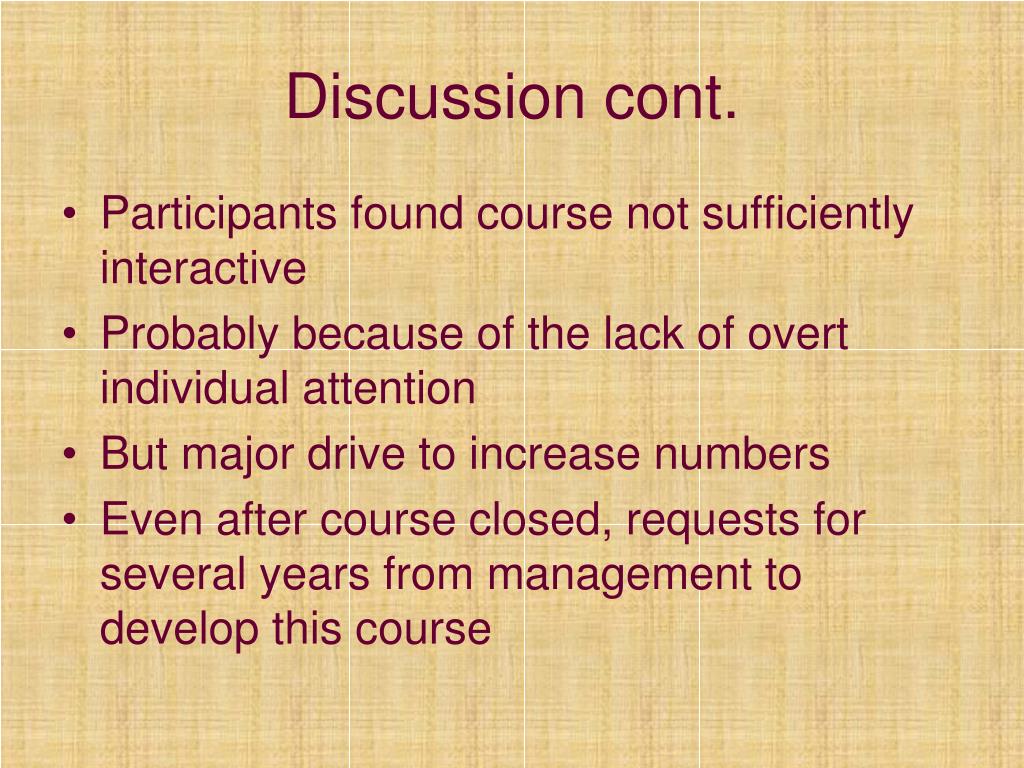 Discussion cont.

• Participants found course not sufficiently interactive
• Probably because of the lack of overt individual attention
• But major drive to increase numbers
• Even after course closed, requests for several years from management to develop this course